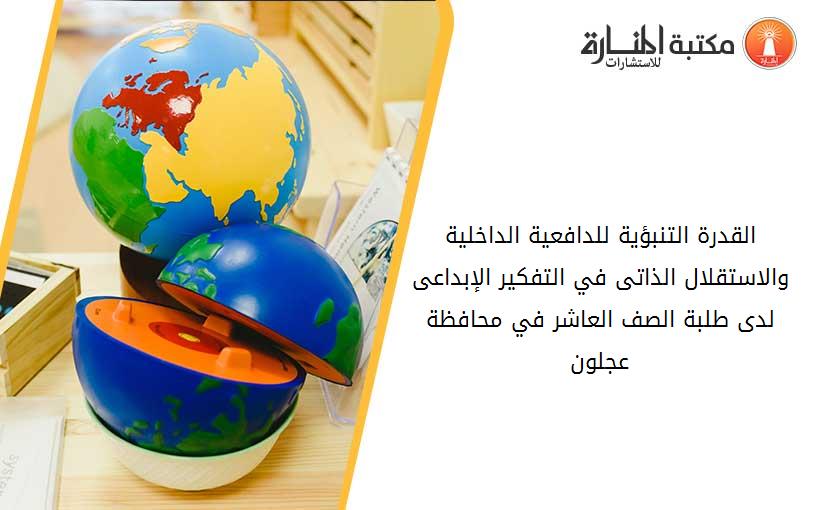 مكتبة المنارة للاستشارات

القدرة التنبؤية للدافعية الداخلية والاستقلال الذاتى في التفكير الإبداعى لدى طلبة الصف العاشر في محافظة عجلون